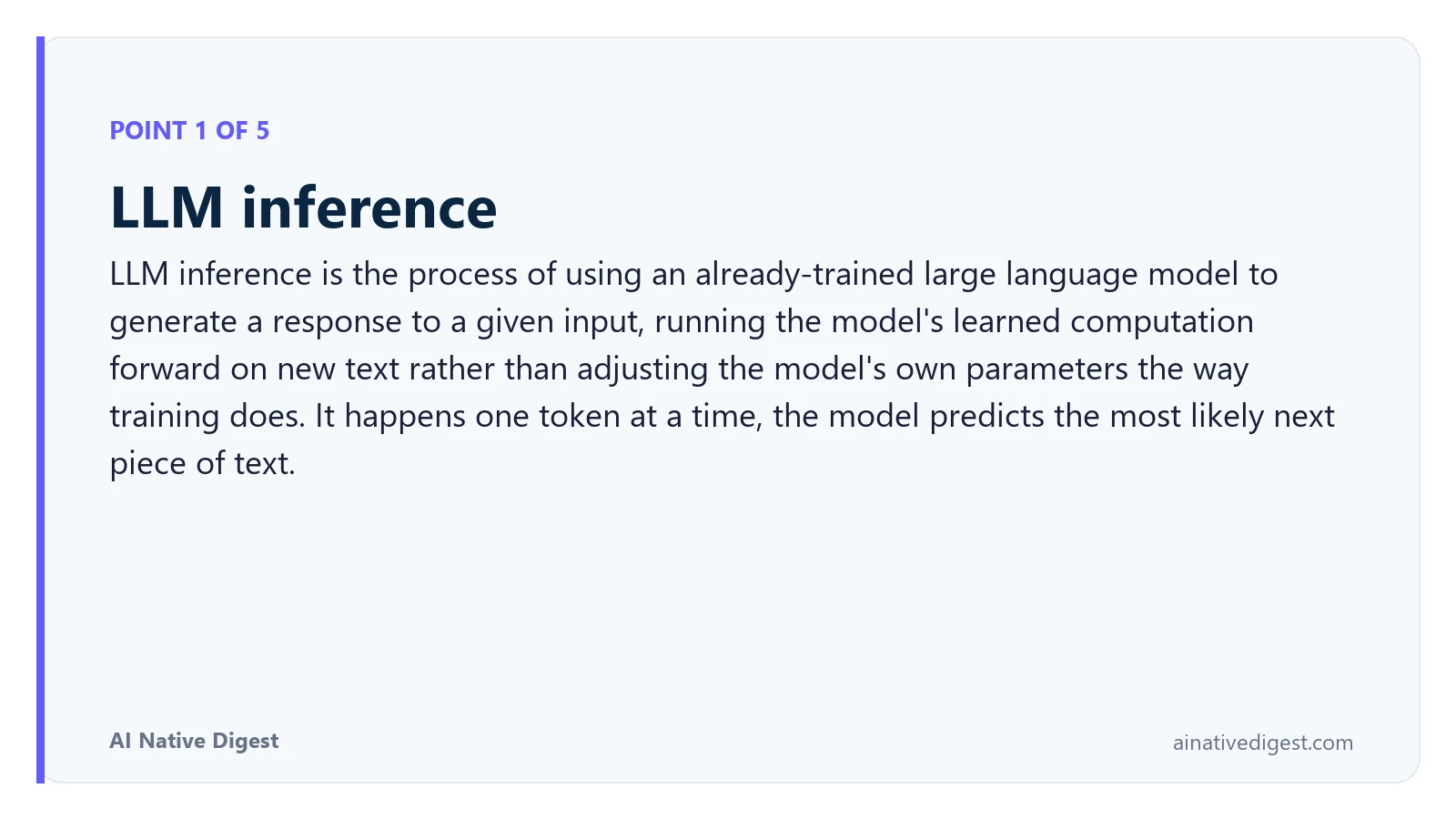 POINT 1 OF 5

LLM inference

LLM inference is the process of using an already-trained large language model to generate a response to a given input, running the model's learned computation forward on new text rather than adjusting the model's own parameters the way training does. It happens one token at a time, the model predicts the most likely next piece of text.

AI Native Digest

ainativedigest.com